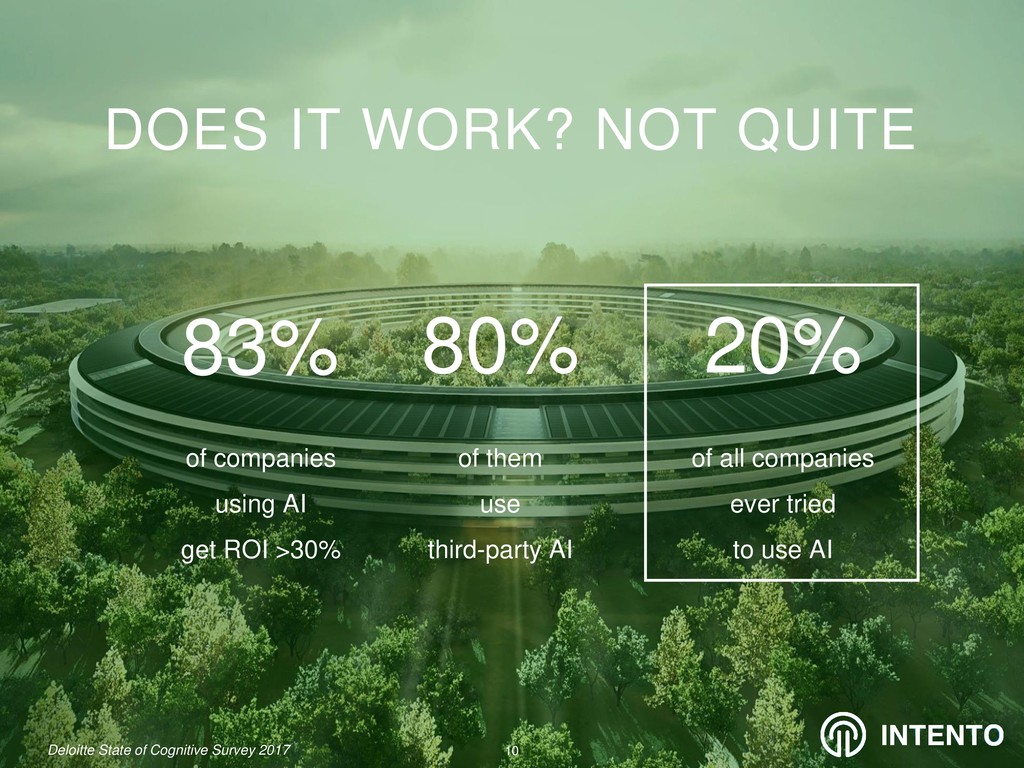 DOES IT WORK? NOT QUITE

83%

of companies using AI get ROI >30%

80%

of them use third-party AI

20%

of all companies ever tried to use AI

Deloitte State of Cognitive Survey 2017

10

INTENTO